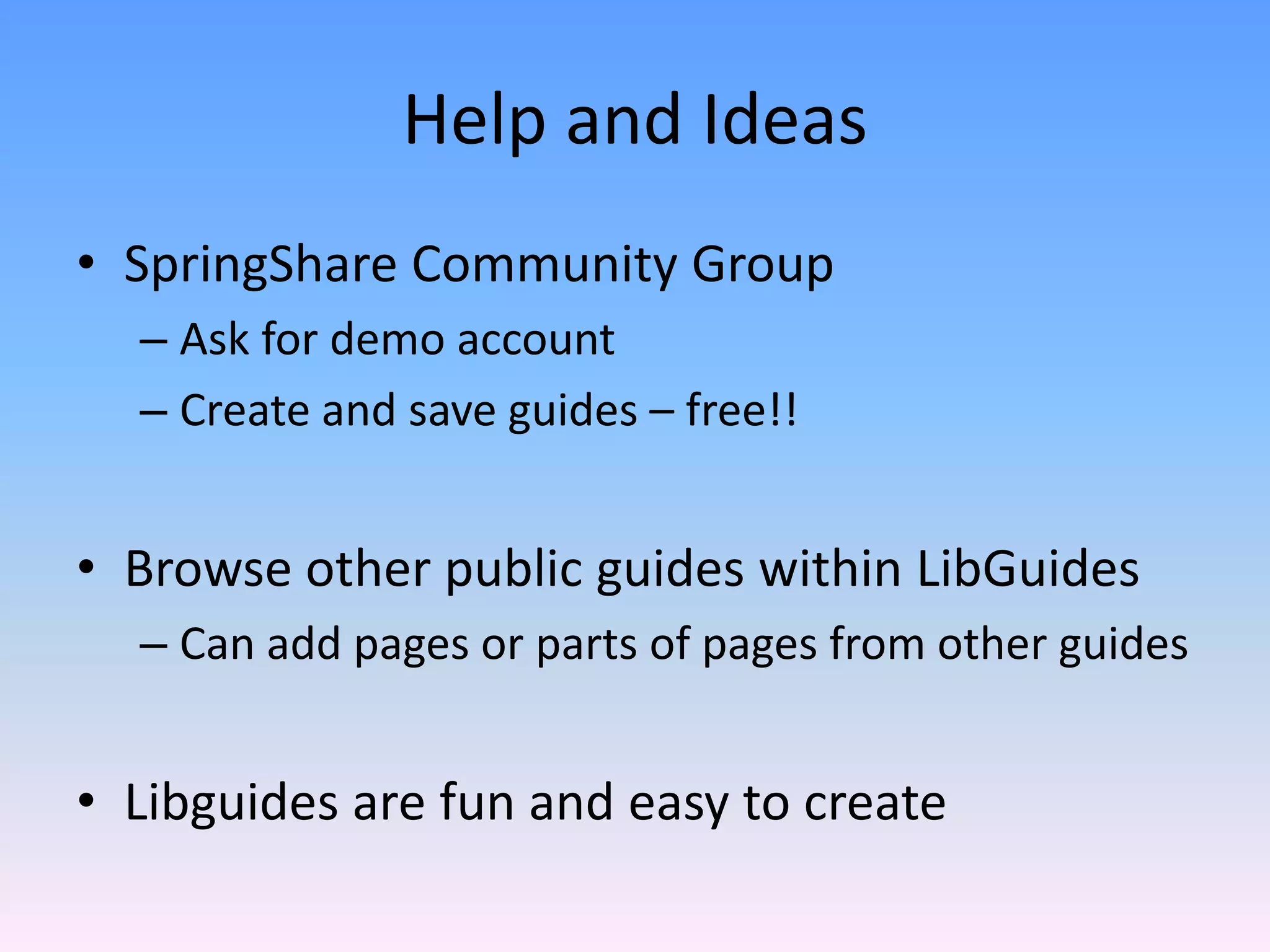 Help and Ideas

• SpringShare Community Group
– Ask for demo account
– Create and save guides – free!!

• Browse other public guides within LibGuides
– Can add pages or parts of pages from other guides

• Libguides are fun and easy to create